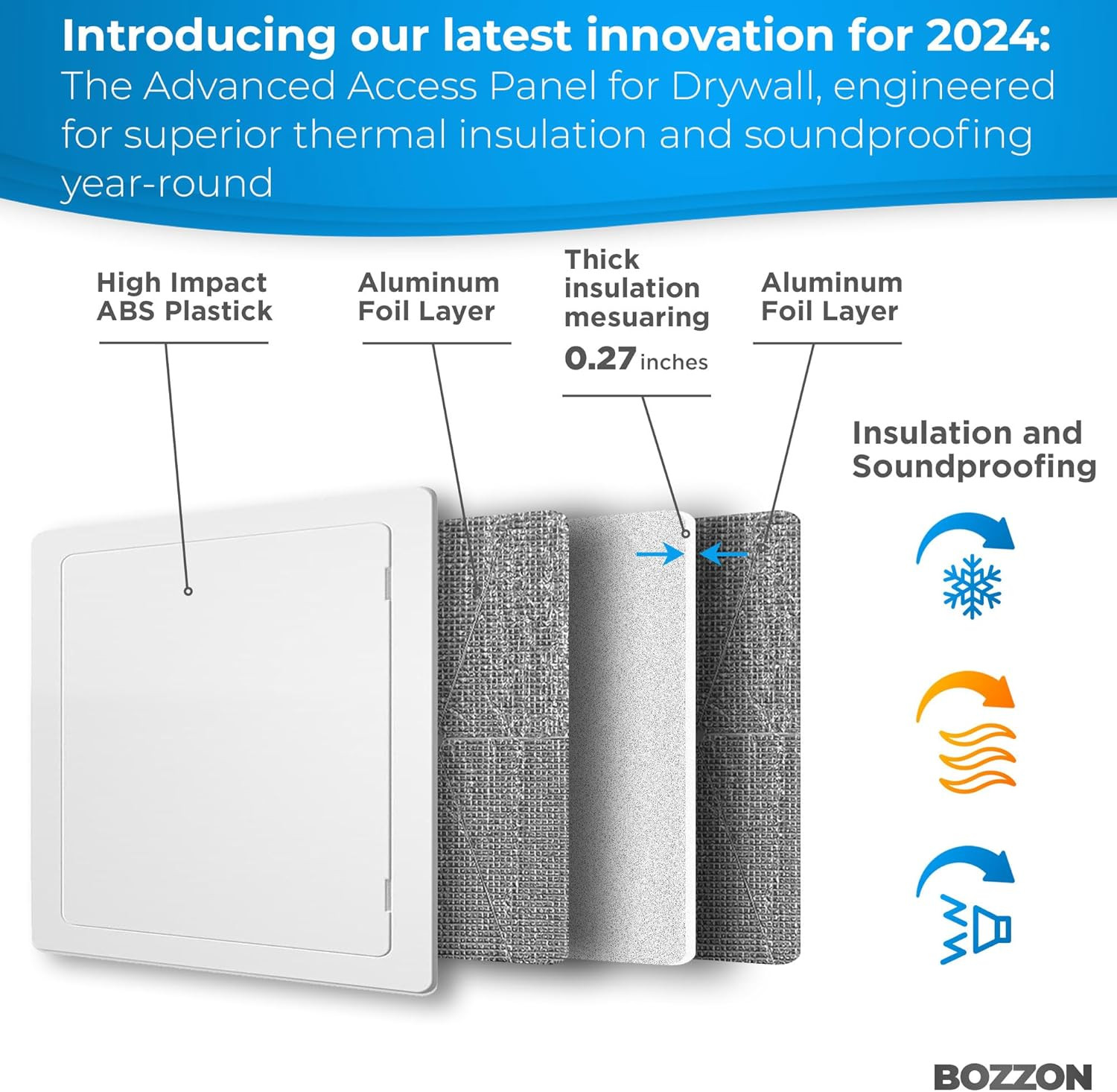 Introducing our latest innovation for 2024:
The Advanced Access Panel for Drywall, engineered for superior thermal insulation and soundproofing year-round

High Impact ABS Plastick

Aluminum Foil Layer

Thick insulation mesuaring 0.27 inches

Aluminum Foil Layer

Insulation and Soundproofing

BOZZON